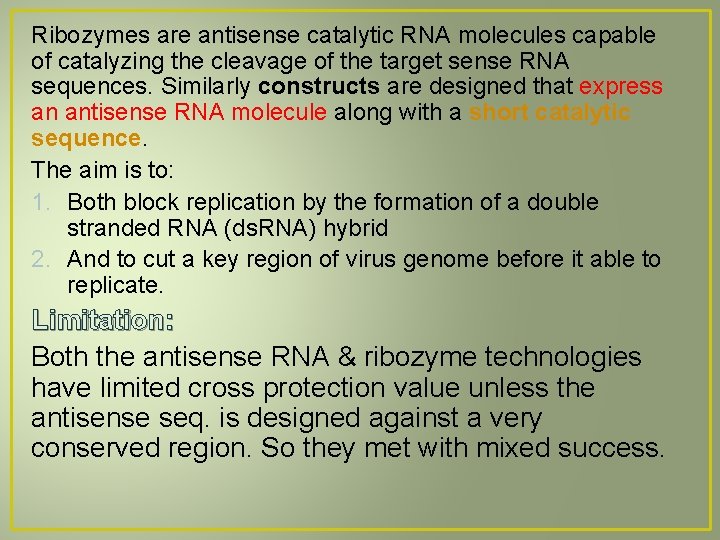 Ribozymes are antisense catalytic RNA molecules capable of catalyzing the cleavage of the target sense RNA sequences. Similarly constructs are designed that express an antisense RNA molecule along with a short catalytic sequence.

The aim is to:

1. Both block replication by the formation of a double stranded RNA (dsRNA) hybrid
2. And to cut a key region of virus genome before it able to replicate.

Limitation:

Both the antisense RNA & ribozyme technologies have limited cross protection value unless the antisense seq. is designed against a very conserved region. So they met with mixed success.